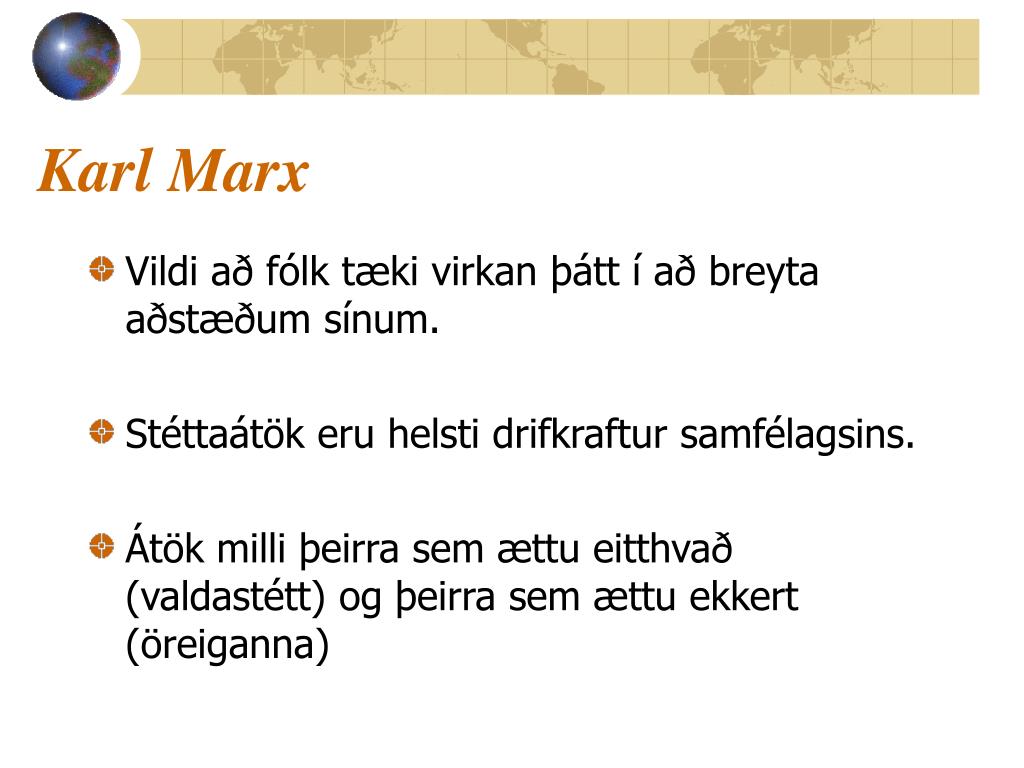 Karl Marx

Vildi að fólk tæki virkan þátt í að breyta aðstæðum sínum.

Stéttaátök eru helsti drifkraftur samfélagsins.

Átök milli þeirra sem ættu eitthvað (valdastétt) og þeirra sem ættu ekkert (öreiganna)